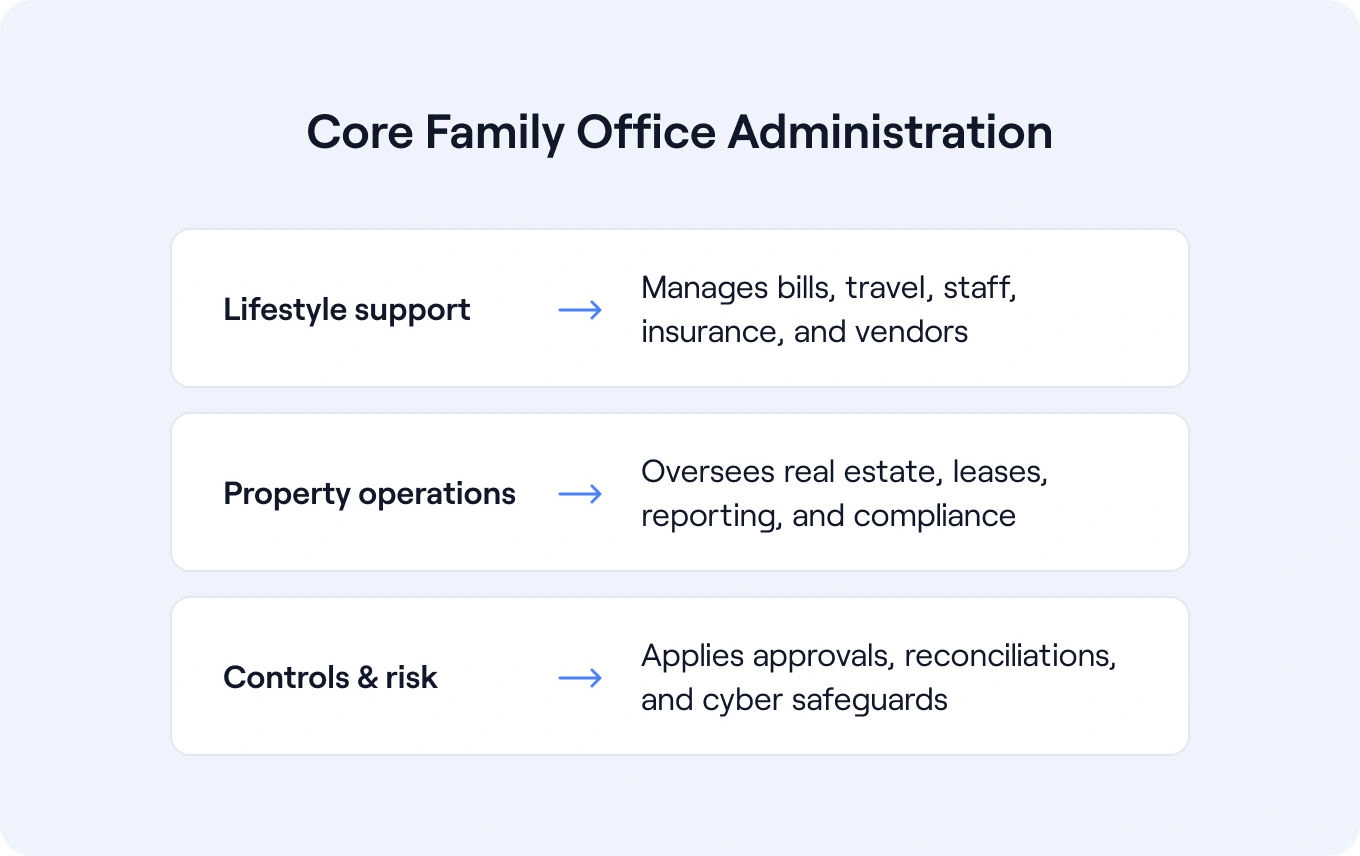 Core Family Office Administration

Lifestyle support → Manages bills, travel, staff, insurance, and vendors

Property operations → Oversees real estate, leases, reporting, and compliance

Controls & risk → Applies approvals, reconciliations, and cyber safeguards